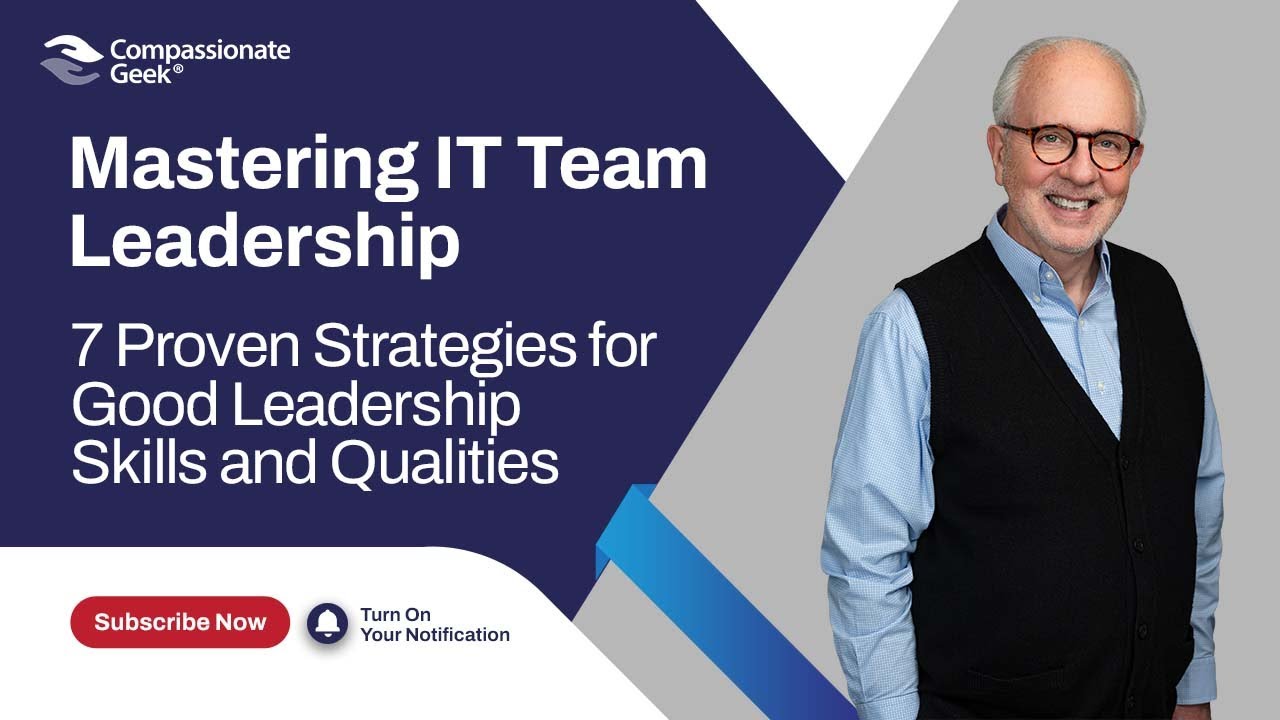 Compassionate Geek®

Mastering IT Team Leadership

7 Proven Strategies for Good Leadership Skills and Qualities

Subscribe Now

Turn On Your Notification